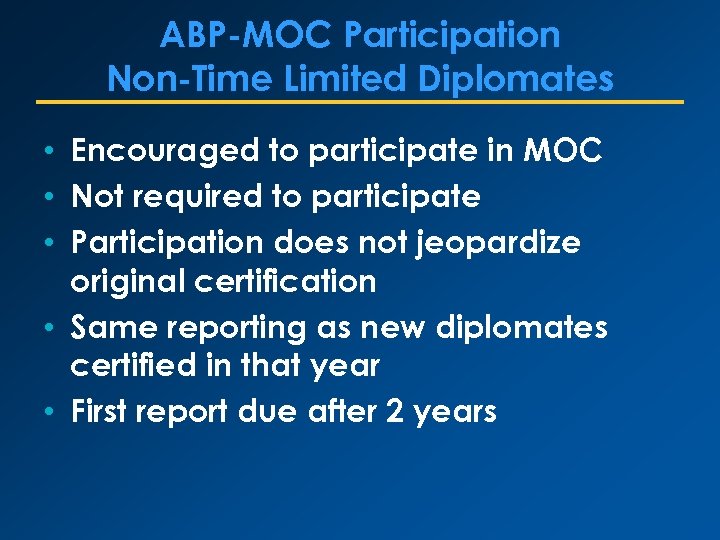 ABP-MOC Participation
Non-Time Limited Diplomates

• Encouraged to participate in MOC
• Not required to participate
• Participation does not jeopardize original certification
• Same reporting as new diplomates certified in that year
• First report due after 2 years